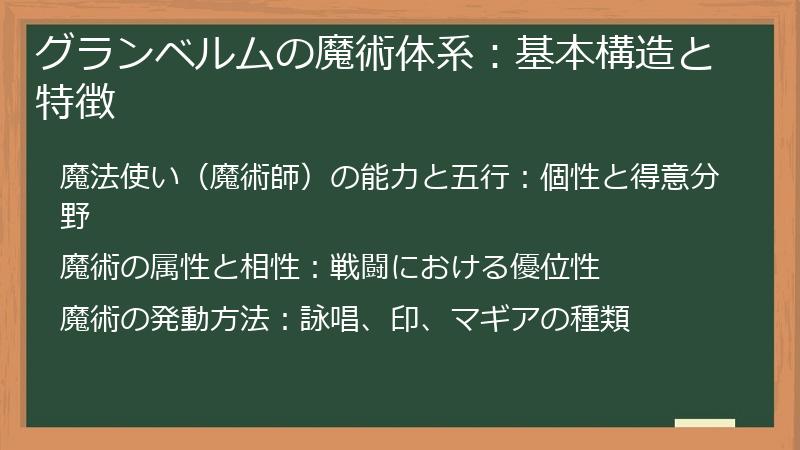 グランベルムの魔術体系：基本構造と特徴

魔法使い（魔術師）の能力と五行：個性と得意分野

魔術の属性と相性：戦闘における優位性

魔術の発動方法：詠唱、印、マギアの種類